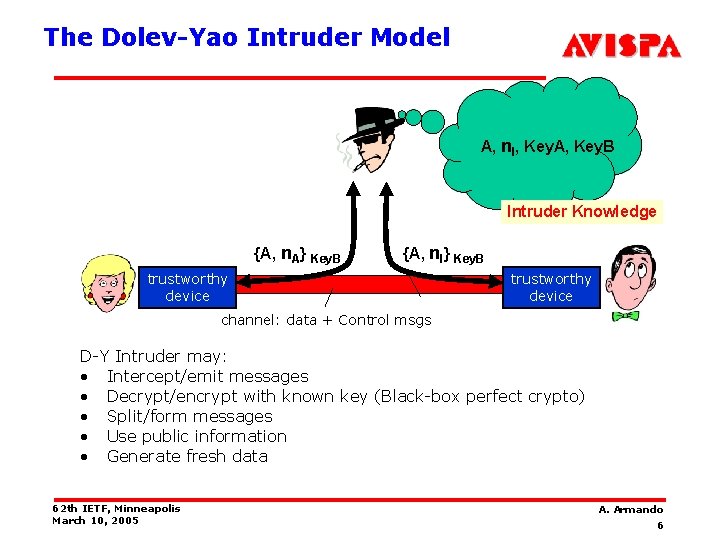 The Dolev-Yao Intruder Model

AVISPA

A, $n_I$, KeyA, KeyB

Intruder Knowledge

$\{A, n_A\}_{KeyB}$

$\{A, n_I\}_{KeyB}$

trustworthy device

trustworthy device

channel: data + Control msgs

D-Y Intruder may:
• Intercept/emit messages
• Decrypt/encrypt with known key (Black-box perfect crypto)
• Split/form messages
• Use public information
• Generate fresh data

62th IETF, Minneapolis
March 10, 2005

A. Armando
6